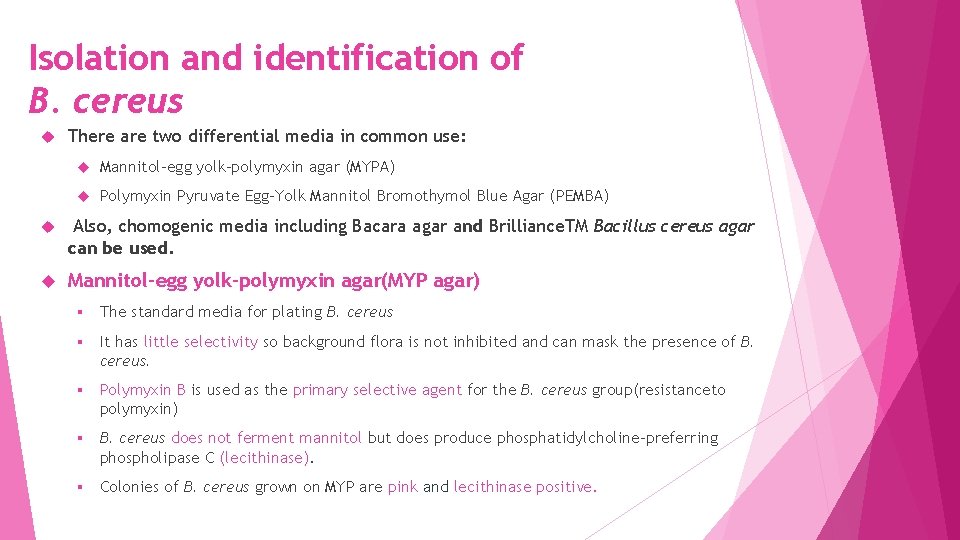 Isolation and identification of B. cereus

There are two differential media in common use:

Mannitol-egg yolk-polymyxin agar (MYPA)

Polymyxin Pyruvate Egg-Yolk Mannitol Bromothymol Blue Agar (PEMBA)

Also, chomogenic media including Bacara agar and BrillianceTM Bacillus cereus agar can be used.

Mannitol-egg yolk-polymyxin agar(MYP agar)

The standard media for plating B. cereus

It has little selectivity so background flora is not inhibited and can mask the presence of B. cereus.

Polymyxin B is used as the primary selective agent for the B. cereus group(resistanceto polymyxin)

B. cereus does not ferment mannitol but does produce phosphatidylcholine-preferring phospholipase C (lecithinase).

Colonies of B. cereus grown on MYP are pink and lecithinase positive.